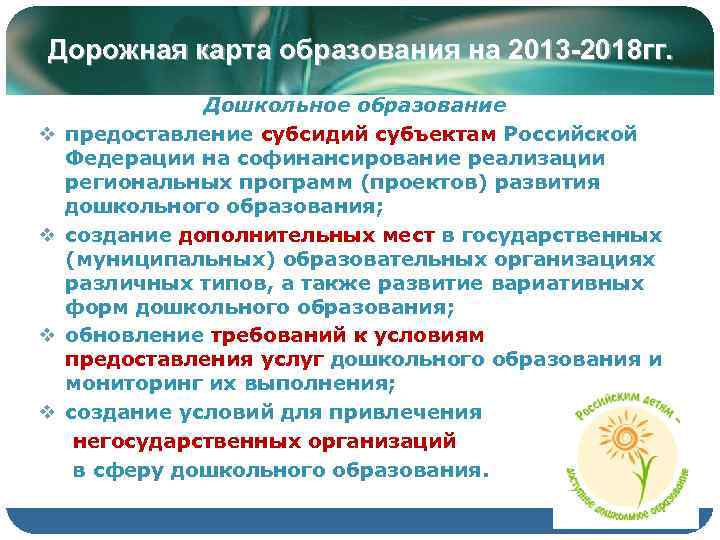 Дорожная карта образования на 2013-2018гг.

Дошкольное образование

❖ предоставление субсидий субъектам Российской Федерации на софинансирование реализации региональных программ (проектов) развития дошкольного образования;

❖ создание дополнительных мест в государственных (муниципальных) образовательных организациях различных типов, а также развитие вариативных форм дошкольного образования;

❖ обновление требований к условиям предоставления услуг дошкольного образования и мониторинг их выполнения;

❖ создание условий для привлечения негосударственных организаций в сферу дошкольного образования.

Российским детям – доступное дошкольное образование